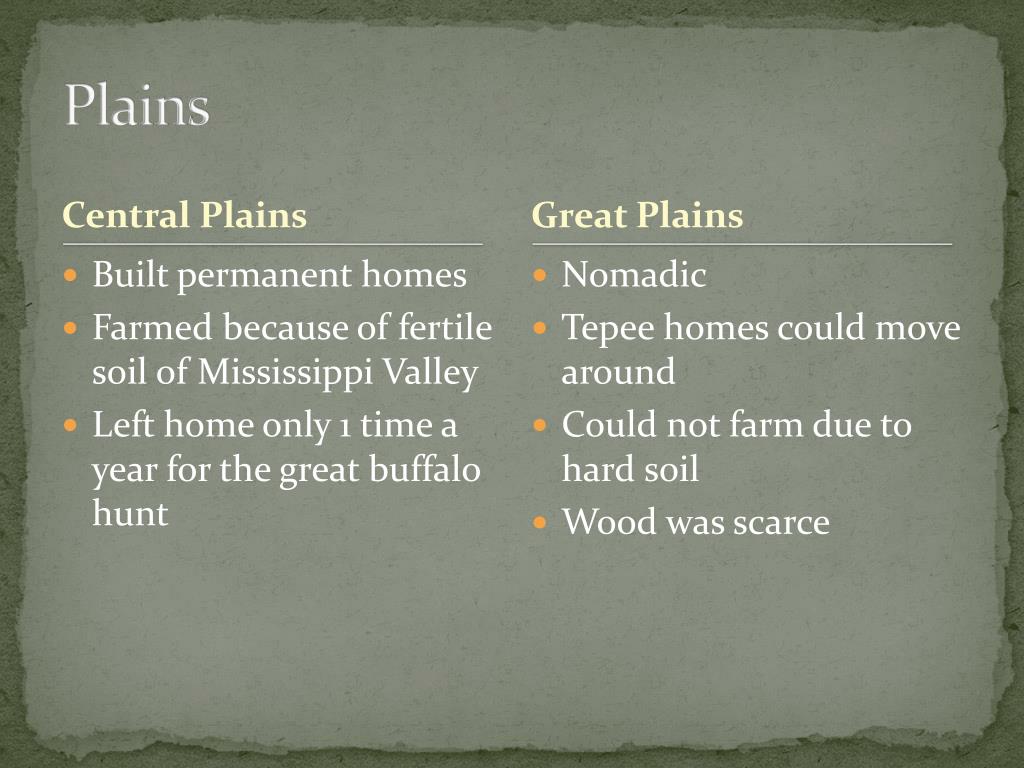 Plains

Central Plains

- Built permanent homes
- Farmed because of fertile soil of Mississippi Valley
- Left home only 1 time a year for the great buffalo hunt

Great Plains

- Nomadic
- Tepee homes could move around
- Could not farm due to hard soil
- Wood was scarce